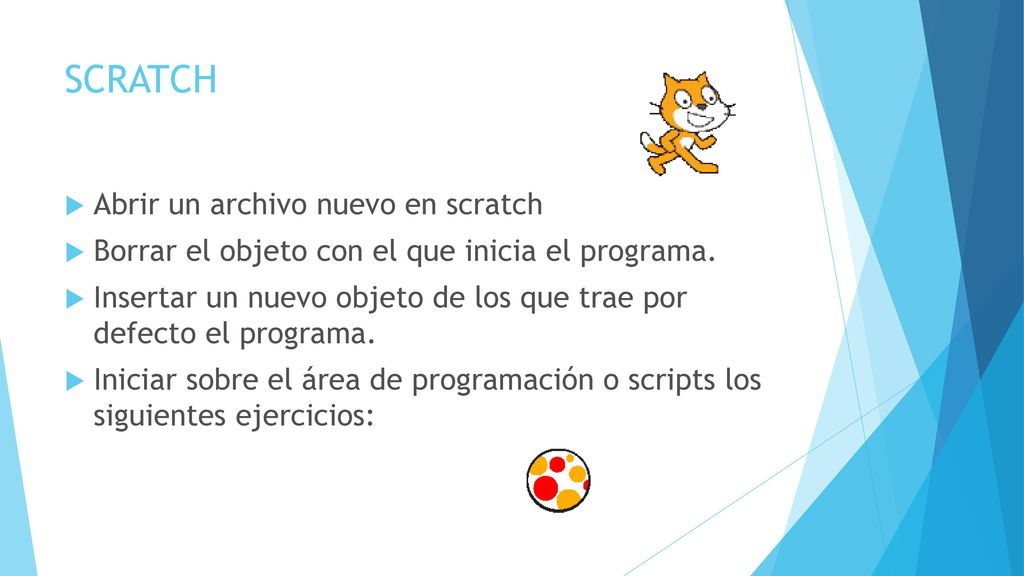 SCRATCH

Abrir un archivo nuevo en scratch

Borrar el objeto con el que inicia el programa.

Insertar un nuevo objeto de los que trae por defecto el programa.

Iniciar sobre el área de programación o scripts los siguientes ejercicios: